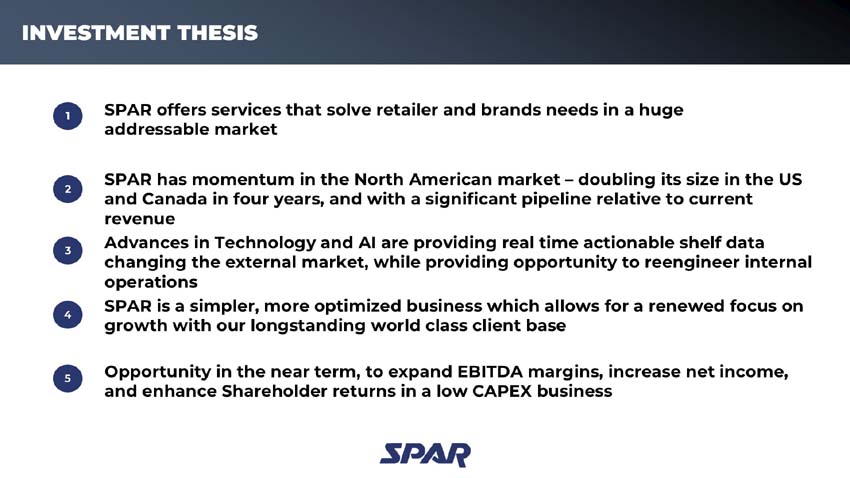 INVESTMENT THESIS

1 SPAR offers services that solve retailer and brands needs in a huge addressable market

2 SPAR has momentum in the North American market – doubling its size in the US and Canada in four years, and with a significant pipeline relative to current revenue

3 Advances in Technology and AI are providing real time actionable shelf data changing the external market, while providing opportunity to reengineer internal operations

4 SPAR is a simpler, more optimized business which allows for a renewed focus on growth with our longstanding world class client base

5 Opportunity in the near term, to expand EBITDA margins, increase net income, and enhance Shareholder returns in a low CAPEX business

SPAR